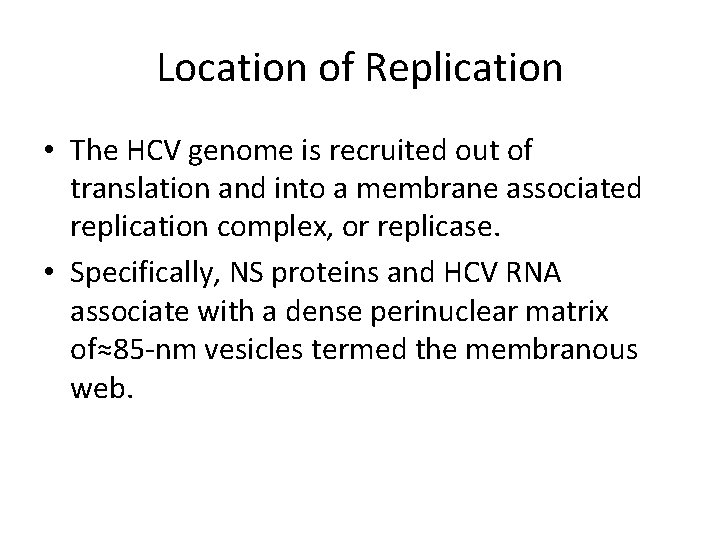 Location of Replication

• The HCV genome is recruited out of translation and into a membrane associated replication complex, or replicase.
• Specifically, NS proteins and HCV RNA associate with a dense perinuclear matrix of≈85-nm vesicles termed the membranous web.